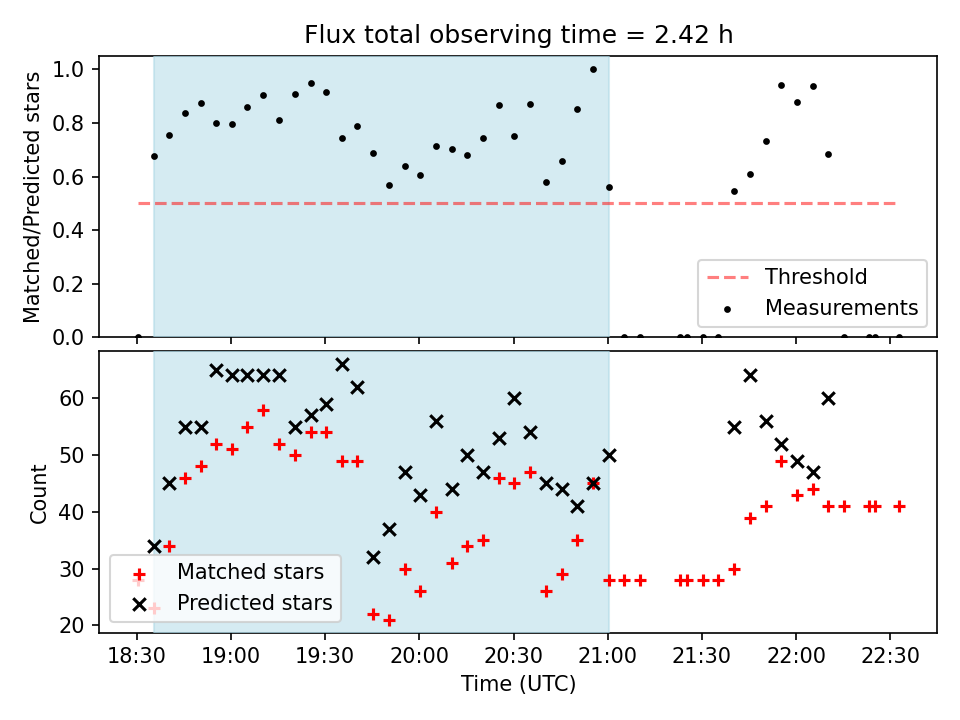 Flux total observing time = 2.42 h

Matched/Predicted stars

1.0
0.8
0.6
0.4
0.2
0.0

Threshold
Measurements

Count

60
50
40
30
20

Matched stars
Predicted stars

18:30
19:00
19:30
20:00
20:30
21:00
21:30
22:00
22:30

Time (UTC)